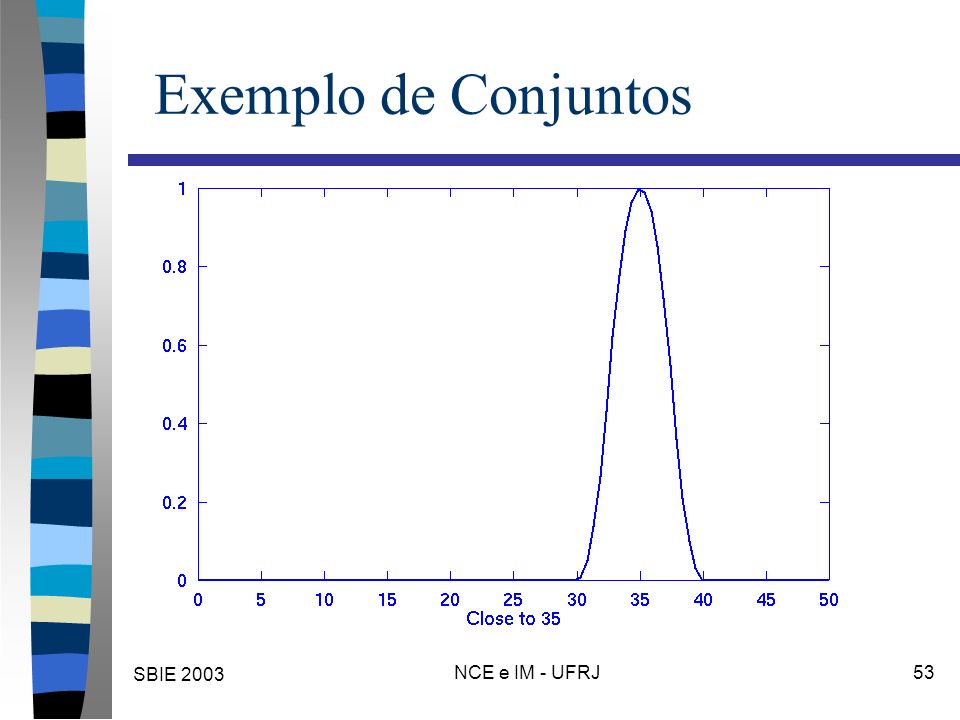 Exemplo de Conjuntos

1
0.8
0.6
0.4
0.2
0
0 5 10 15 20 25 30 35 40 45 50
Close to 35

SBIE 2003
NCE e IM - UFRJ
53